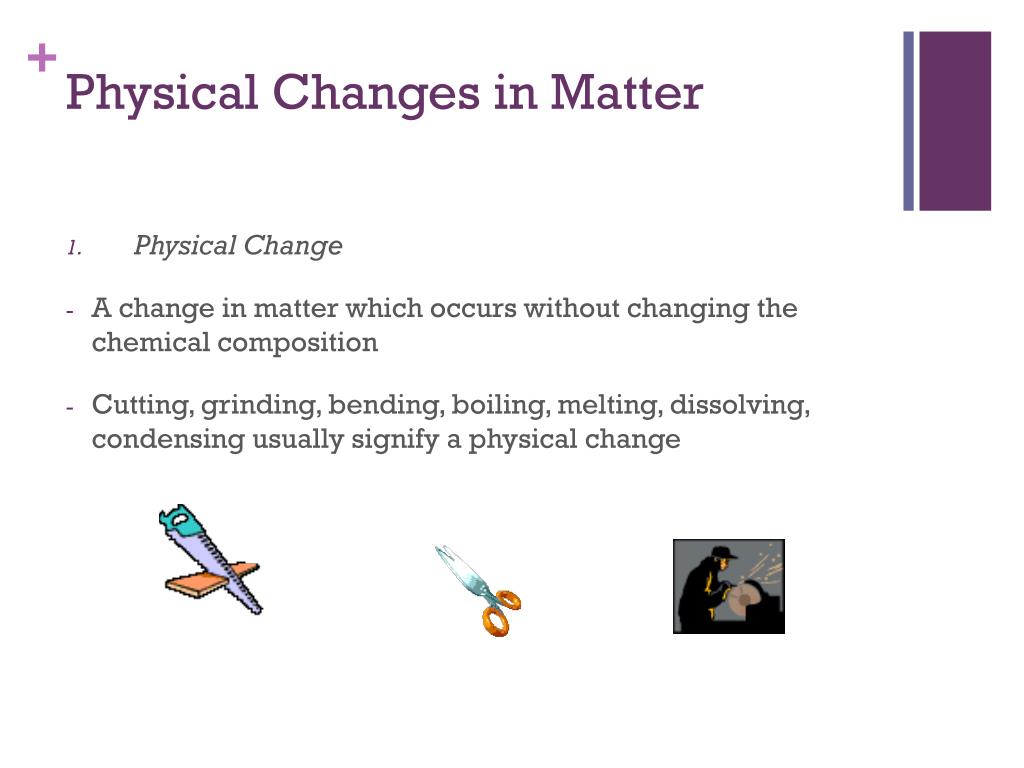 +
Physical Changes in Matter

1. Physical Change

- A change in matter which occurs without changing the chemical composition

- Cutting, grinding, bending, boiling, melting, dissolving, condensing usually signify a physical change